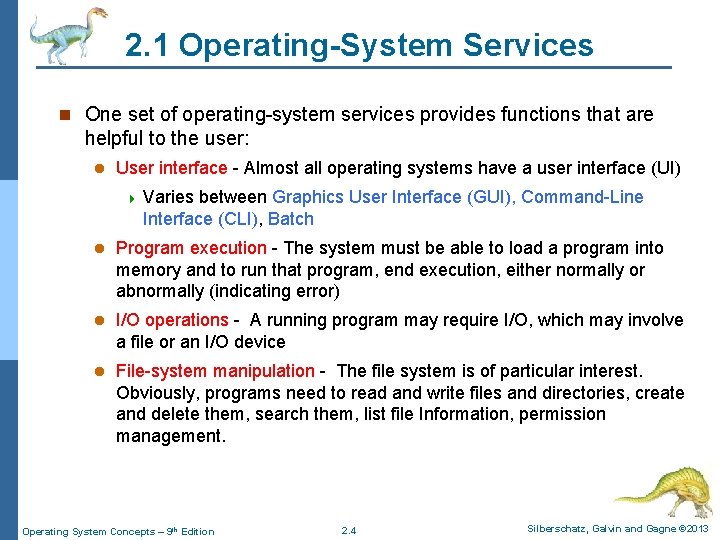 2.1 Operating-System Services

One set of operating-system services provides functions that are helpful to the user:

User interface - Almost all operating systems have a user interface (UI)

Varies between Graphics User Interface (GUI), Command-Line Interface (CLI), Batch

Program execution - The system must be able to load a program into memory and to run that program, end execution, either normally or abnormally (indicating error)

I/O operations - A running program may require I/O, which may involve a file or an I/O device

File-system manipulation - The file system is of particular interest. Obviously, programs need to read and write files and directories, create and delete them, search them, list file Information, permission management.

Operating System Concepts – 9th Edition

2.4

Silberschatz, Galvin and Gagne ©2013